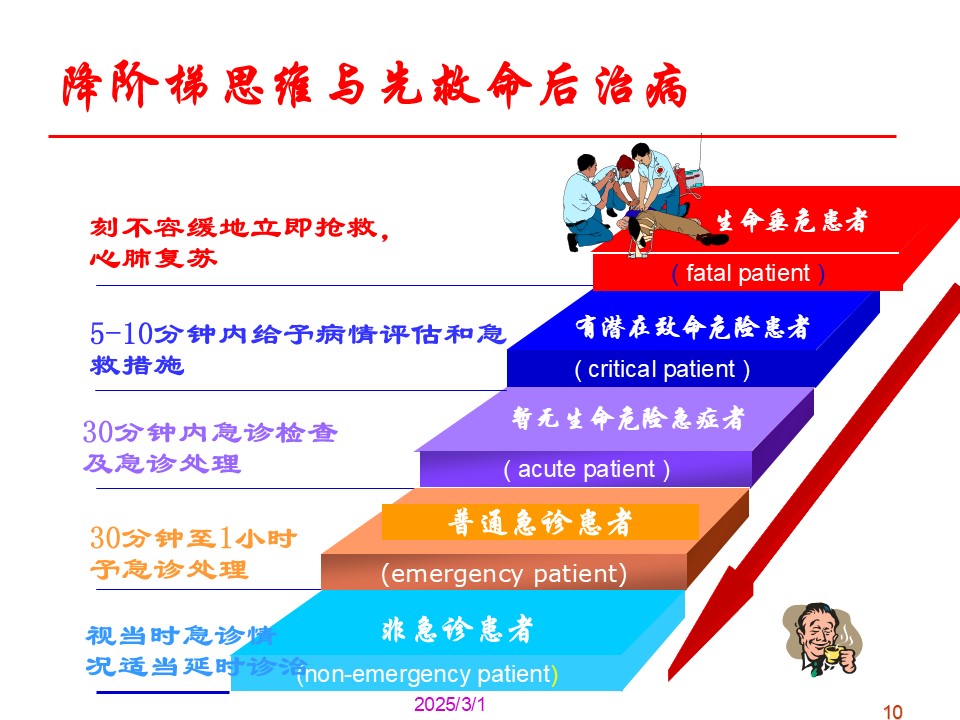 降阶梯思维与先救命后治病

刻不容缓地立即抢救，心肺复苏

生命垂危患者
( fatal patient )

5-10分钟内给予病情评估和急救措施

有潜在致命危险患者
( critical patient )

30分钟内急诊检查及急诊处理

暂无生命危险急症者
( acute patient )

30分钟至1小时予急诊处理

普通急诊患者
(emergency patient)

视当时急诊情况适当延时诊治

非急诊患者
(non-emergency patient)

2025/3/1

10